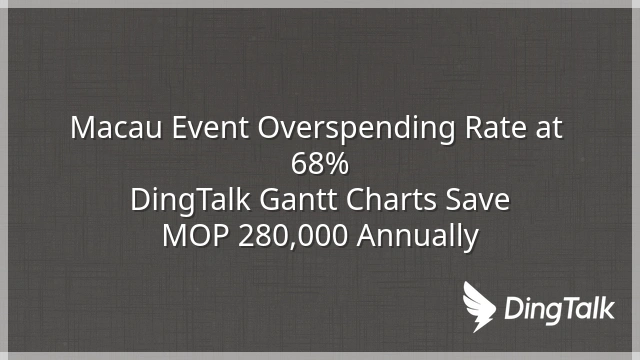 Macau Event Overspending Rate at 68%
DingTalk Gantt Charts Save MOP 280,000 Annually

DingTalk